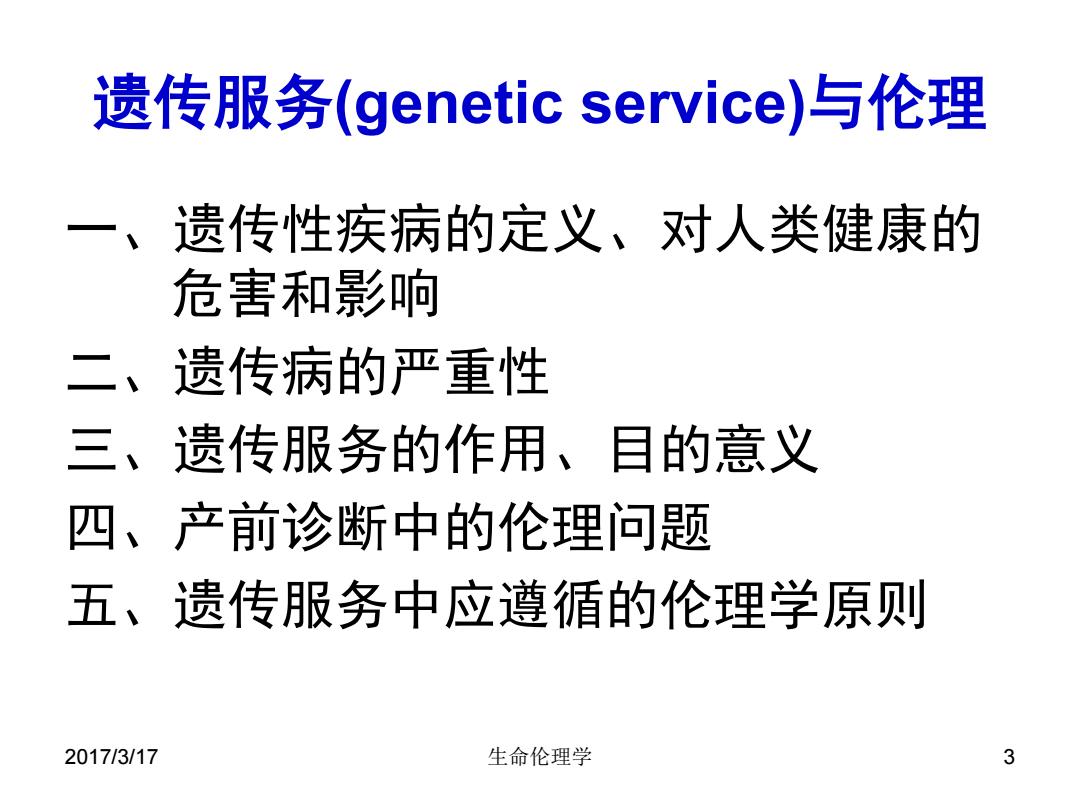 遗传服务(genetic service)与伦理

一、遗传性疾病的定义、对人类健康的危害和影响

二、遗传病的严重性

三、遗传服务的作用、目的意义

四、产前诊断中的伦理问题

五、遗传服务中应遵循的伦理学原则

2017/3/17

生命伦理学

3